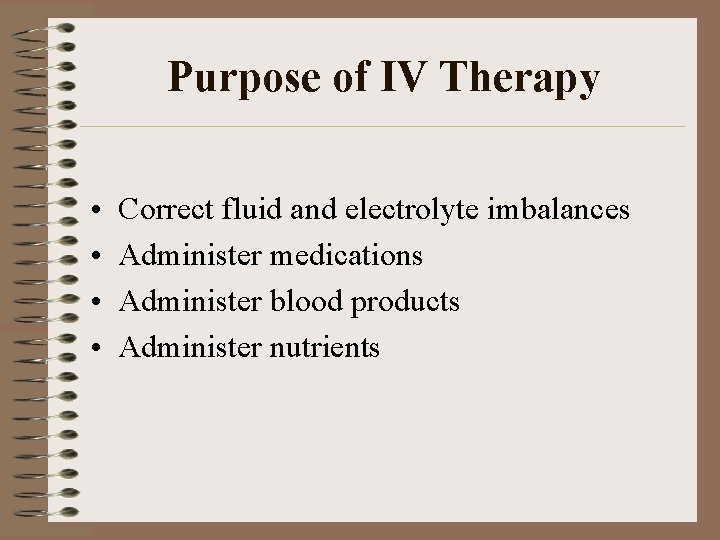 Purpose of IV Therapy

• Correct fluid and electrolyte imbalances
• Administer medications
• Administer blood products
• Administer nutrients